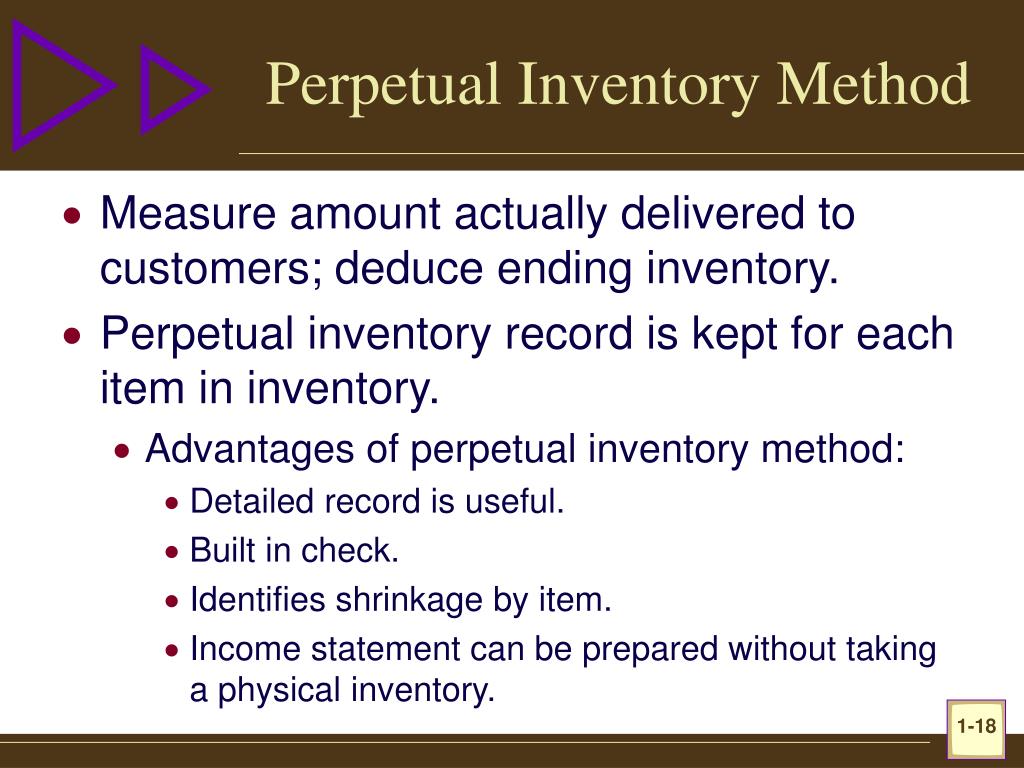 Perpetual Inventory Method

• Measure amount actually delivered to customers; deduce ending inventory.
• Perpetual inventory record is kept for each item in inventory.
  • Advantages of perpetual inventory method:
    • Detailed record is useful.
    • Built in check.
    • Identifies shrinkage by item.
    • Income statement can be prepared without taking a physical inventory.

1-18